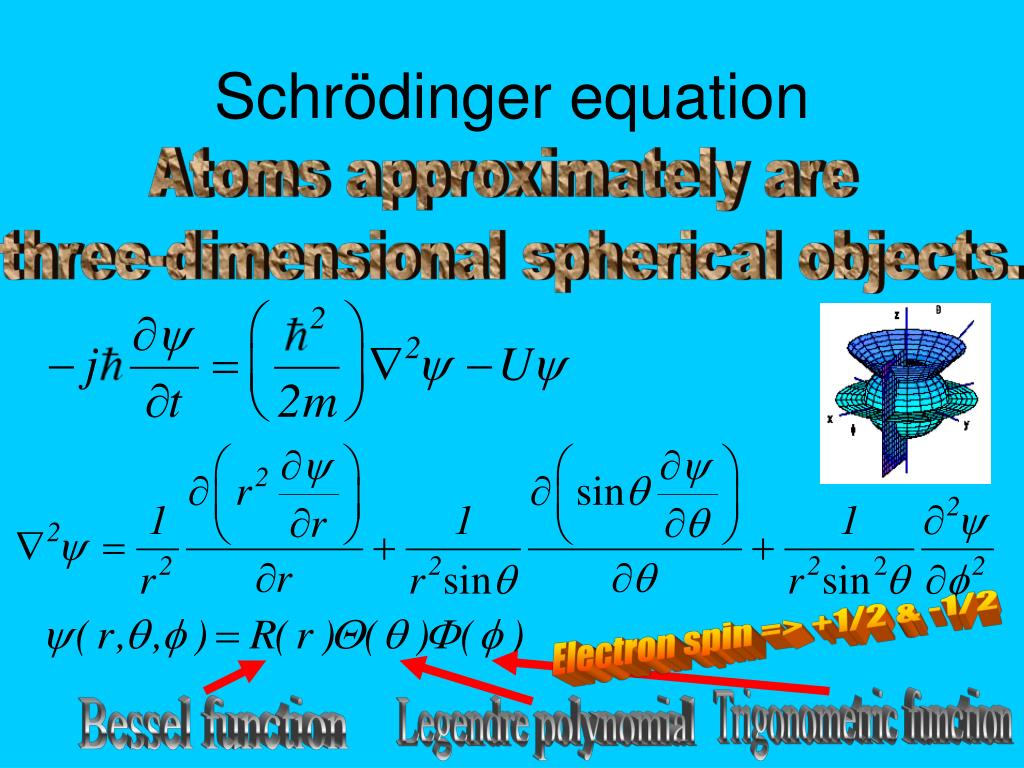 Schrödinger equation

Atoms approximately are three-dimensional spherical objects.

$-j\hbar\frac{\partial\psi}{\partial t}=\left(\frac{\hbar^2}{2m}\right)\nabla^2\psi-U\psi$

z θ x ϕ y

$\nabla^2\psi=\frac{1}{r^2}\frac{\partial\left(r^2\frac{\partial\psi}{\partial r}\right)}{\partial r}+\frac{1}{r^2\sin\theta}\frac{\partial\left(\sin\theta\frac{\partial\psi}{\partial\theta}\right)}{\partial\theta}+\frac{1}{r^2\sin^2\theta}\frac{\partial^2\psi}{\partial\phi^2}$

$\psi(r,\theta,\phi)=R(r)\Theta(\theta)\Phi(\phi)$

Electron spin => +1/2 & -1/2

Bessel function Legendre polynomial Trigonometric function